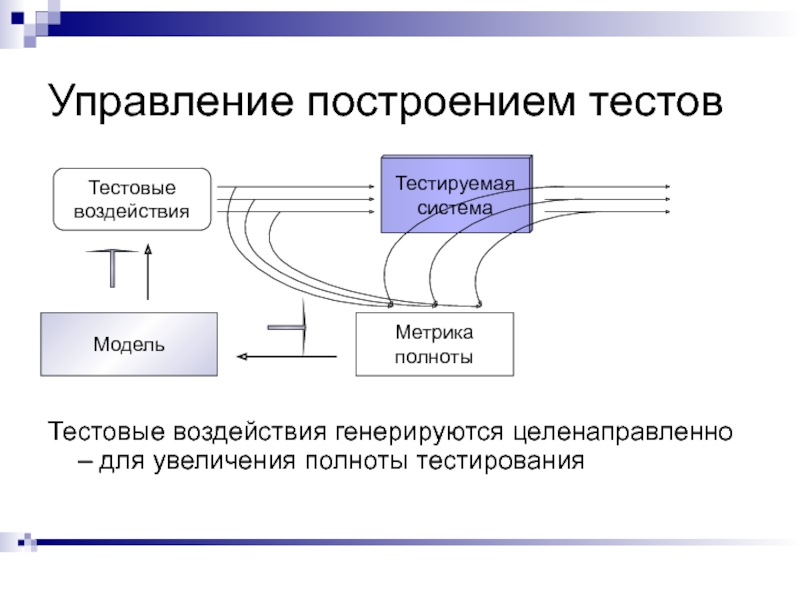 Управление построением тестов

Тестовые воздействия

Тестируемая система

Модель

Метрика полноты

Тестовые воздействия генерируются целенаправленно – для увеличения полноты тестирования